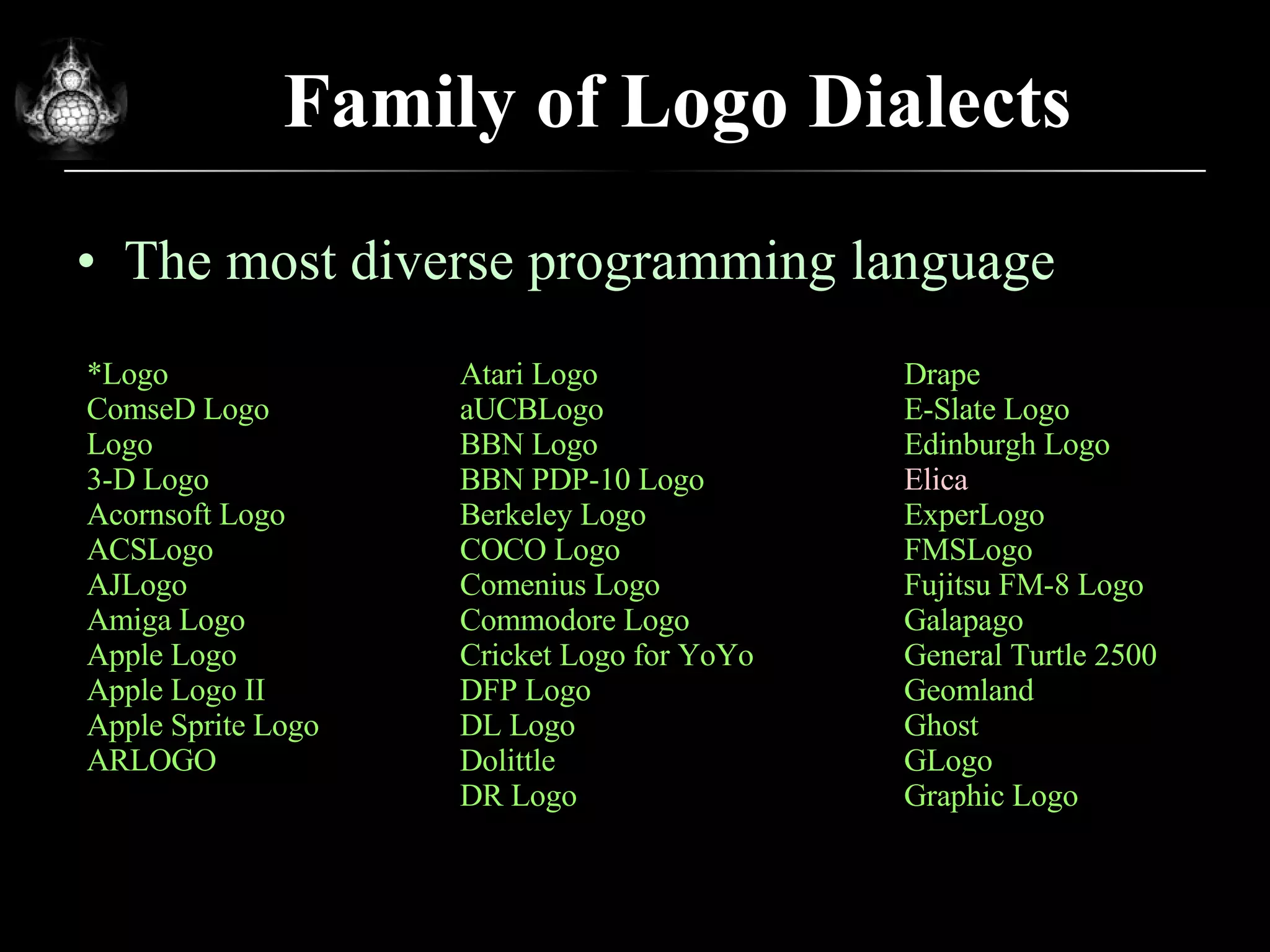 Family of Logo Dialects

• The most diverse programming language

*Logo
ComseD Logo
Logo
3-D Logo
Acornsoft Logo
ACSLogo
AJLogo
Amiga Logo
Apple Logo
Apple Logo II
Apple Sprite Logo
ARLOGO

Atari Logo
aUCBLogo
BBN Logo
BBN PDP-10 Logo
Berkeley Logo
COCO Logo
Comenius Logo
Commodore Logo
Cricket Logo for YoYo
DFP Logo
DL Logo
Dolittle
DR Logo

Drape
E-Slate Logo
Edinburgh Logo
Elica
ExperLogo
FMSLogo
Fujitsu FM-8 Logo
Galapago
General Turtle 2500
Geomland
Ghost
GLogo
Graphic Logo